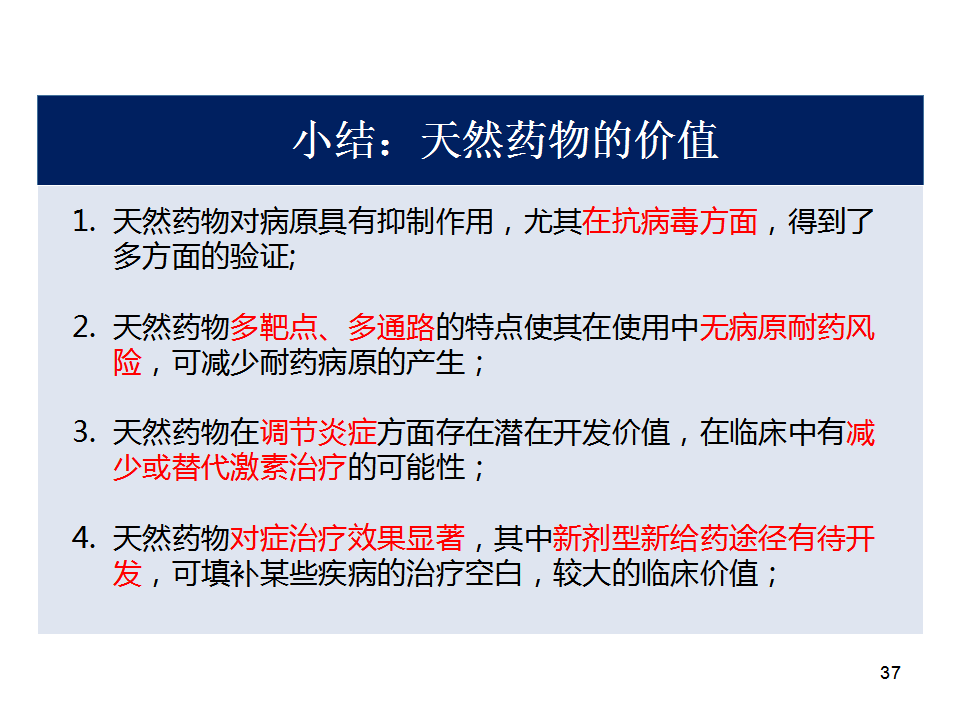 小结：天然药物的价值

1. 天然药物对病原具有抑制作用，尤其在抗病毒方面，得到了多方面的验证;

2. 天然药物多靶点、多通路的特点使其在使用中无病原耐药风险，可减少耐药病原的产生；

3. 天然药物在调节炎症方面存在潜在开发价值，在临床中有减少或替代激素治疗的可能性；

4. 天然药物对症治疗效果显著，其中新剂型新给药途径有待开发，可填补某些疾病的治疗空白，较大的临床价值；

37